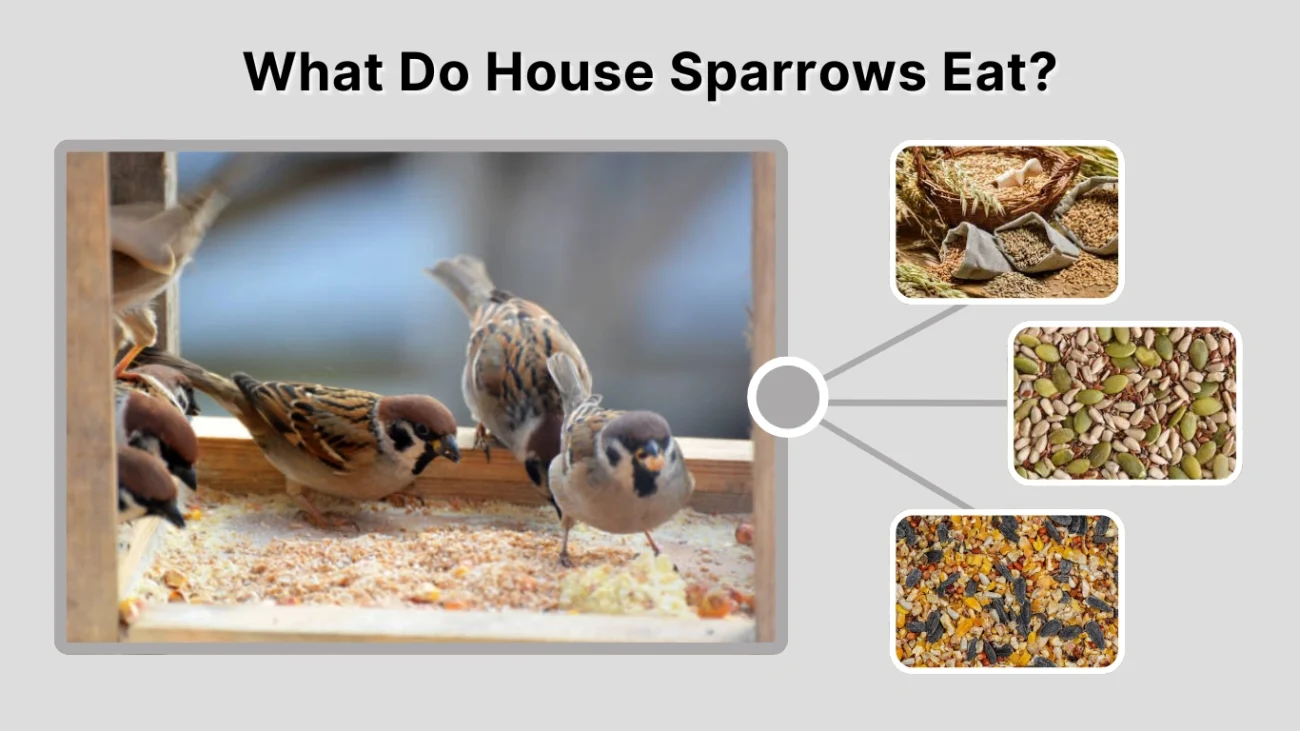 What Do House Sparrows Eat?